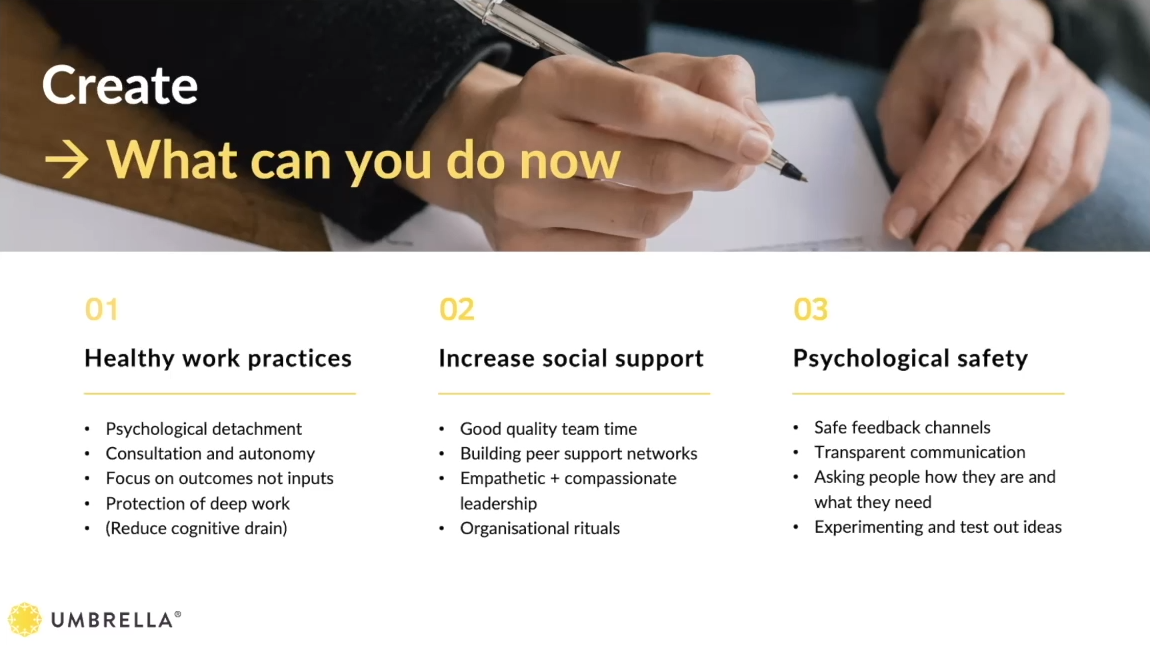 Create
→ What can you do now

01
Healthy work practices
• Psychological detachment
• Consultation and autonomy
• Focus on outcomes not inputs
• Protection of deep work
• (Reduce cognitive drain)

02
Increase social support
• Good quality team time
• Building peer support networks
• Empathetic + compassionate leadership
• Organisational rituals

03
Psychological safety
• Safe feedback channels
• Transparent communication
• Asking people how they are and what they need
• Experimenting and test out ideas

UMBRELLA®